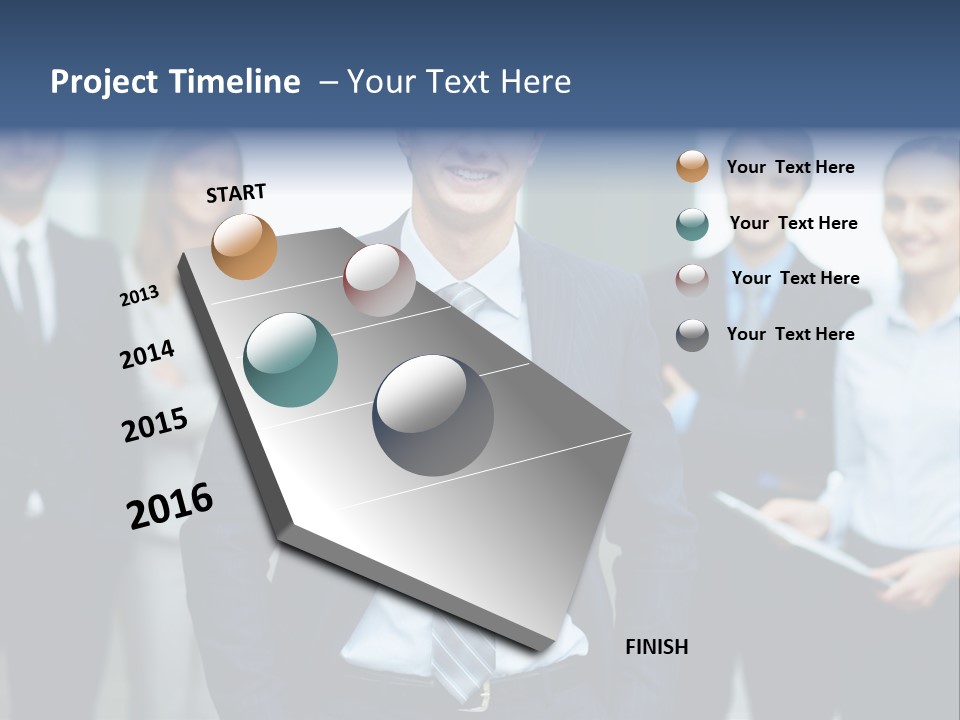 Project Timeline – Your Text Here

START

2013

2014

2015

2016

FINISH

Your Text Here

Your Text Here

Your Text Here

Your Text Here